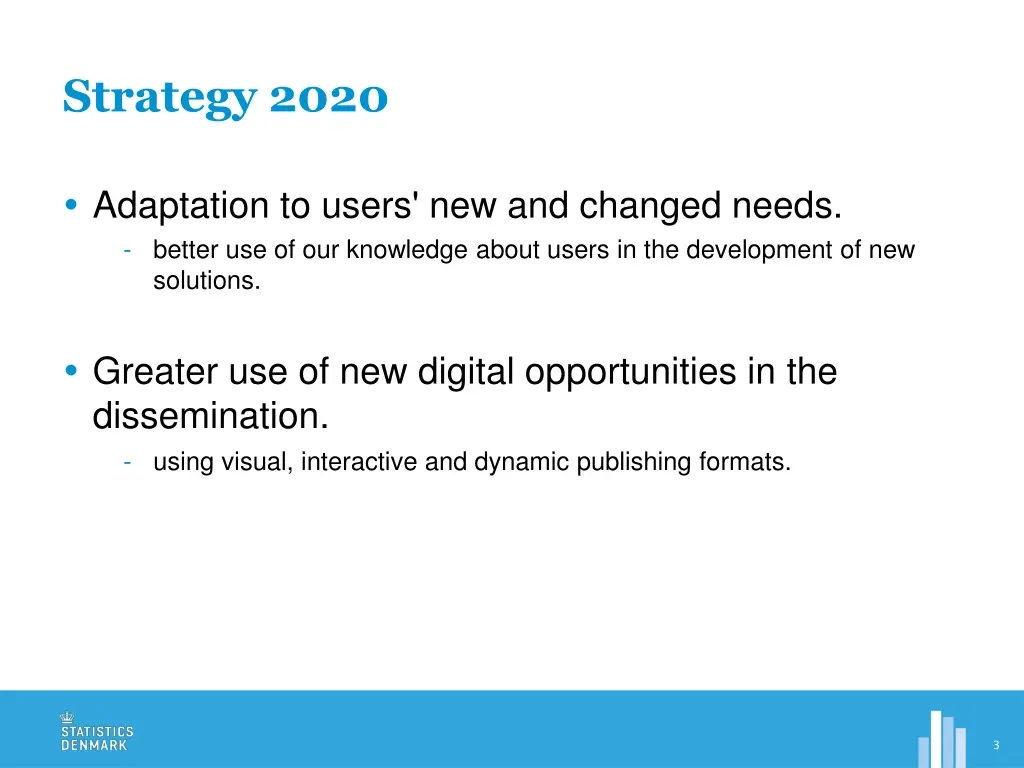 Strategy 2020

• Adaptation to users' new and changed needs.
- better use of our knowledge about users in the development of new solutions.

• Greater use of new digital opportunities in the dissemination.
- using visual, interactive and dynamic publishing formats.

STATISTICS
DENMARK

3